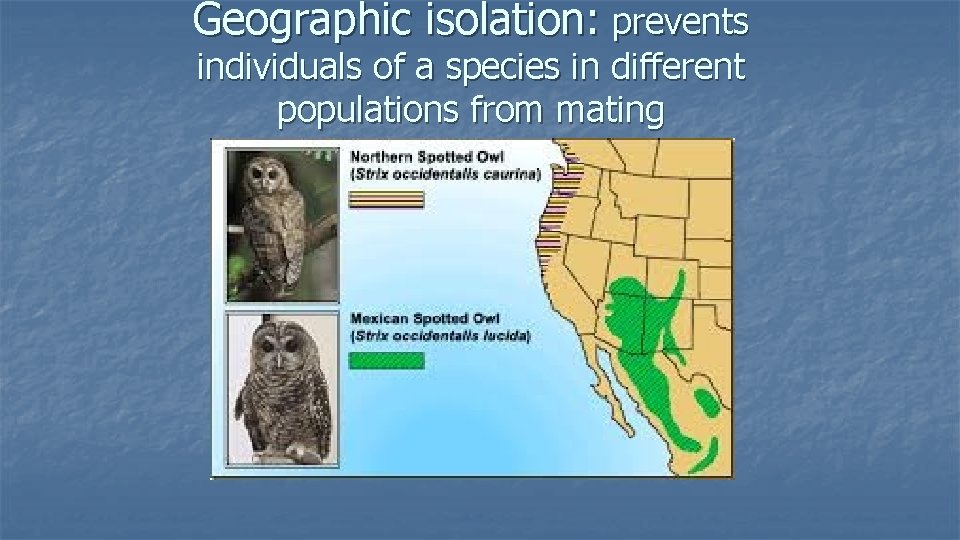 Geographic isolation: prevents individuals of a species in different populations from mating

Northern Spotted Owl
(Strix occidentalis caurina)

Mexican Spotted Owl
(Strix occidentalis lucida)